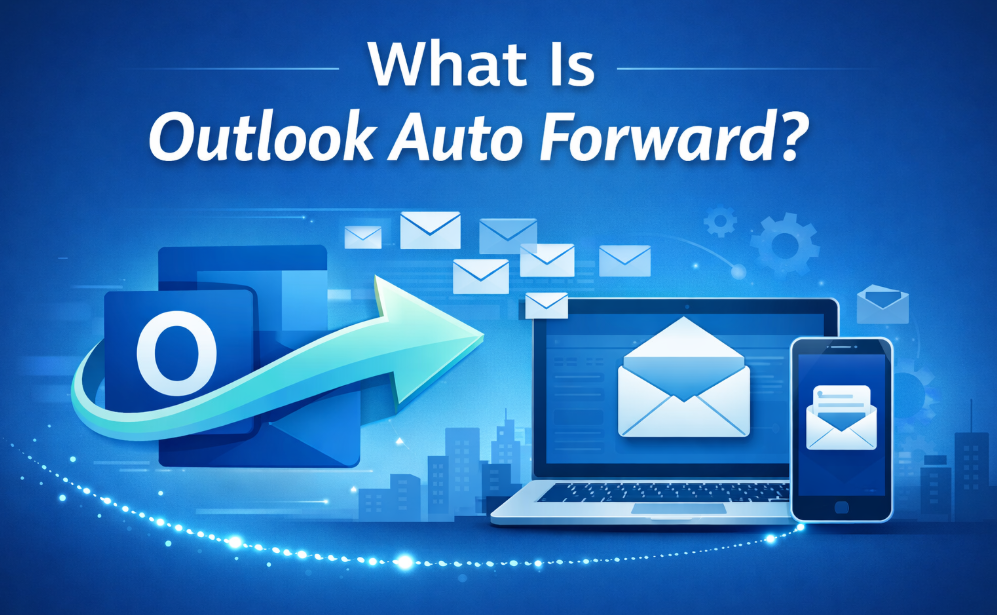 What Is
Outlook Auto Forward?

O